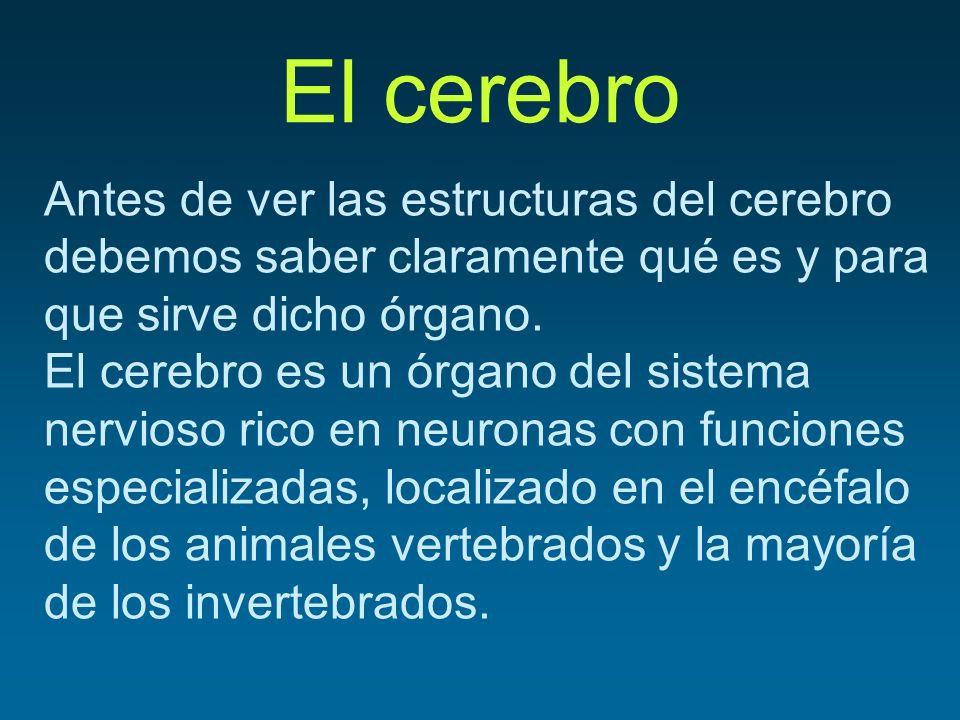 El cerebro

Antes de ver las estructuras del cerebro debemos saber claramente qué es y para que sirve dicho órgano.
El cerebro es un órgano del sistema nervioso rico en neuronas con funciones especializadas, localizado en el encéfalo de los animales vertebrados y la mayoría de los invertebrados.